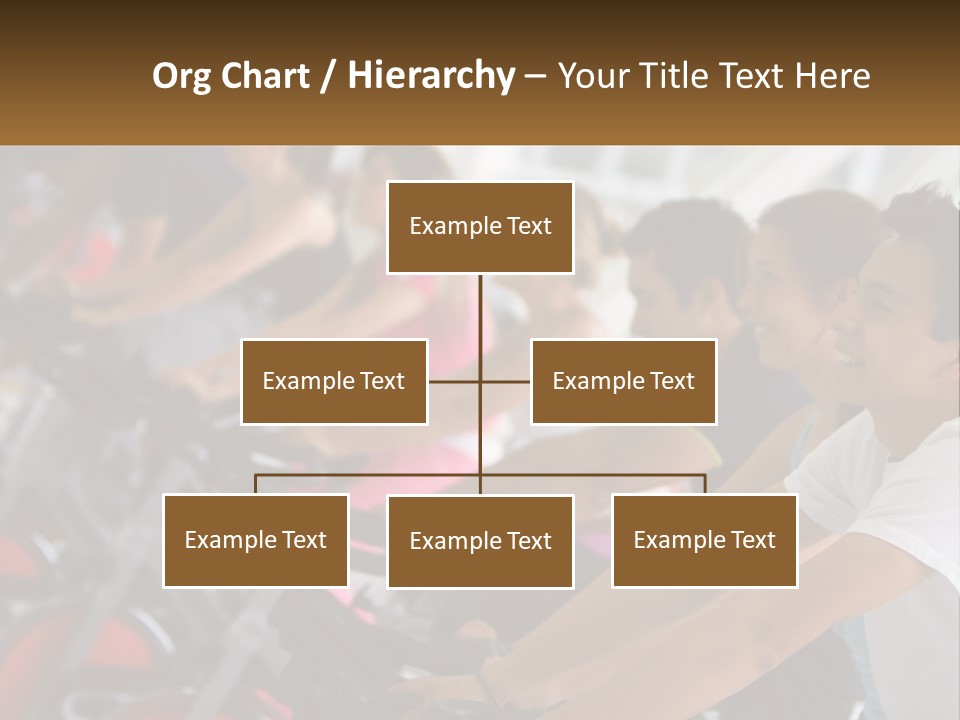 Org Chart / Hierarchy – Your Title Text Here

Example Text

Example Text

Example Text

Example Text

Example Text

Example Text